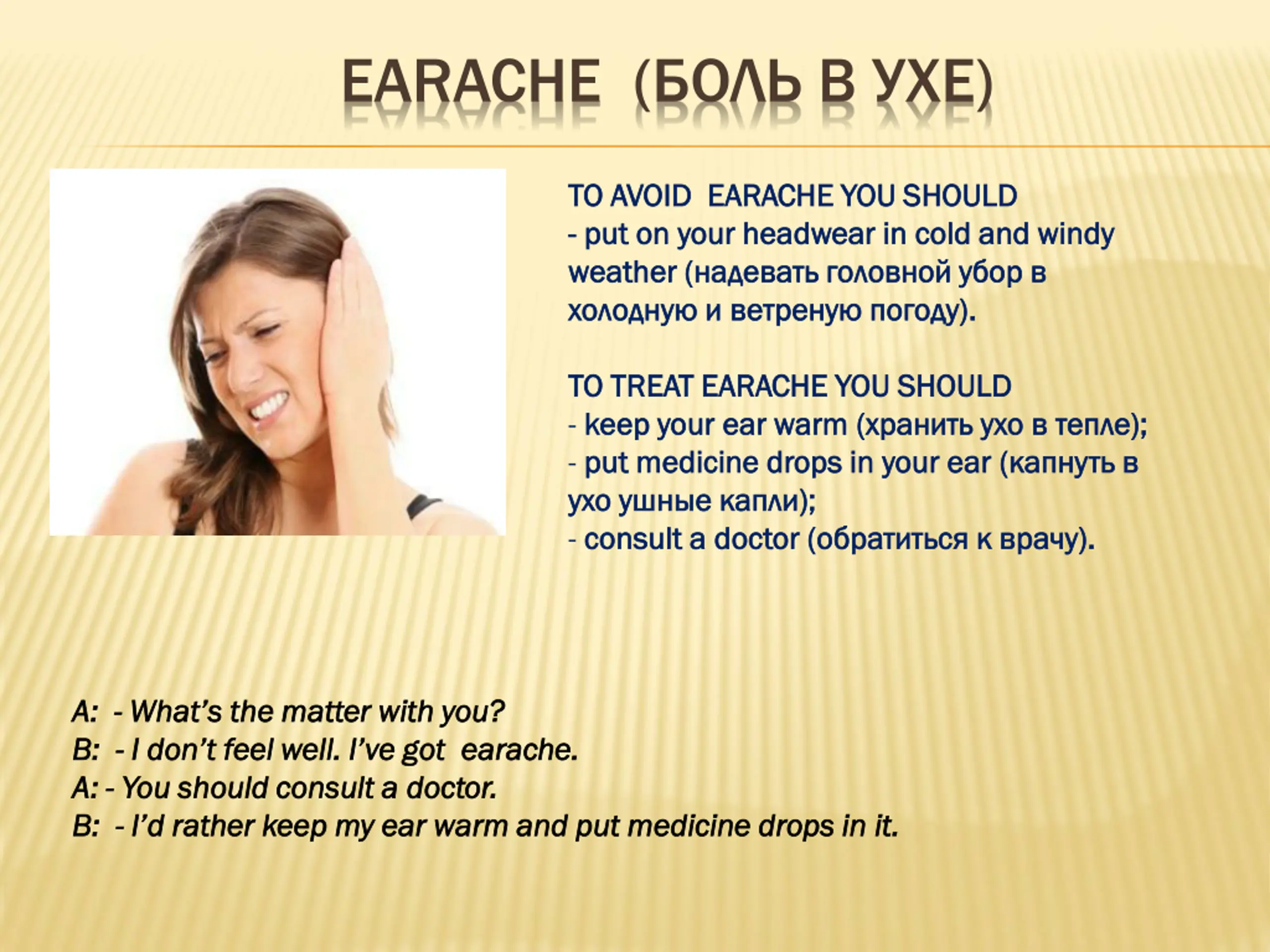 EARACHE (БОЛЬ В УХЕ)

TO AVOID EARACHE YOU SHOULD
- put on your headwear in cold and windy weather (надевать головной убор в холодную и ветреную погоду).

TO TREAT EARACHE YOU SHOULD
- keep your ear warm (хранить ухо в тепле);
- put medicine drops in your ear (капнуть в ухо ушные капли);
- consult a doctor (обратиться к врачу).

A: - What's the matter with you?
B: - I don't feel well. I've got earache.
A: - You should consult a doctor.
B: - I'd rather keep my ear warm and put medicine drops in it.